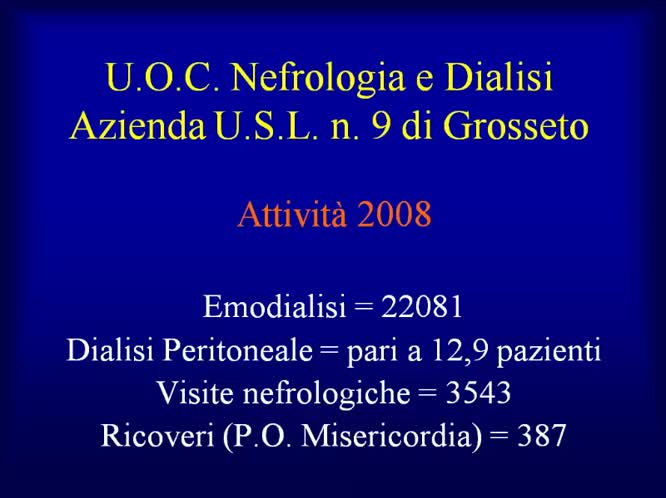 U.O.C. Nefrologia e Dialisi
Azienda U.S.L. n. 9 di Grosseto

Attività 2008

Emodialisi = 22081
Dialisi Peritoneale = pari a 12,9 pazienti
Visite nefrologiche = 3543
Ricoveri (P.O. Misericordia) = 387